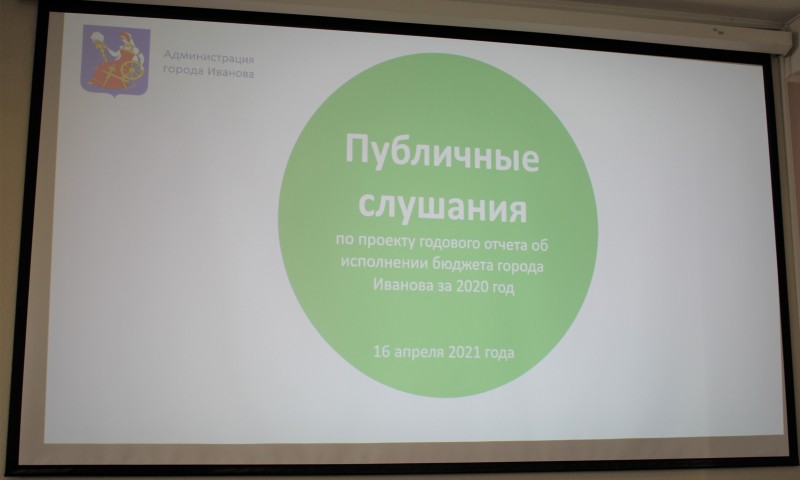 Администрация города Иванова

Публичные слушания

по проекту годового отчета об исполнении бюджета города Иванова за 2020 год

16 апреля 2021 года